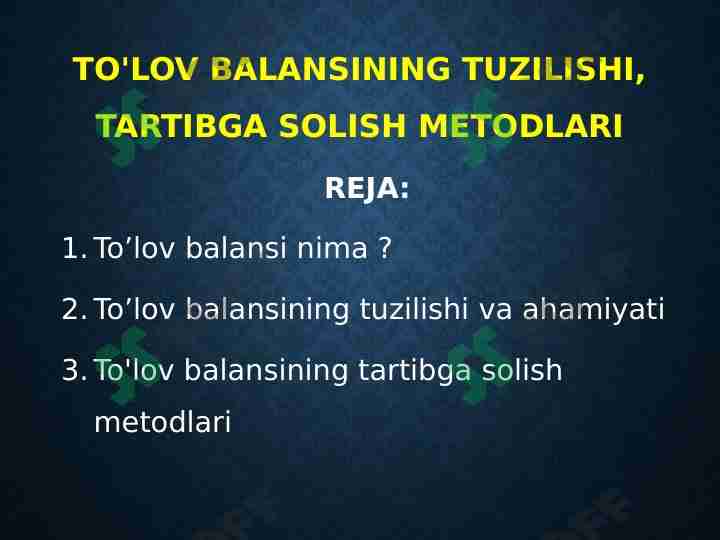 TO'LOV BALANSINING TUZILISHI, TARTIBGA SOLISH METODLARI

REJA:

1. To’lov balansi nima ?

2. To’lov balansining tuzilishi va ahamiyati

3. To'lov balansining tartibga solish metodlari